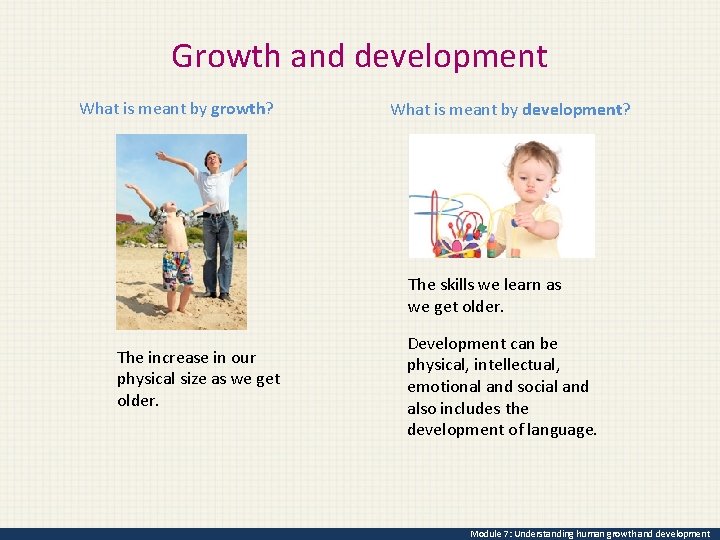 Growth and development

What is meant by growth?

The increase in our physical size as we get older.

What is meant by development?

The skills we learn as we get older.

Development can be physical, intellectual, emotional and social and also includes the development of language.

Module 7: Understanding human growth and development